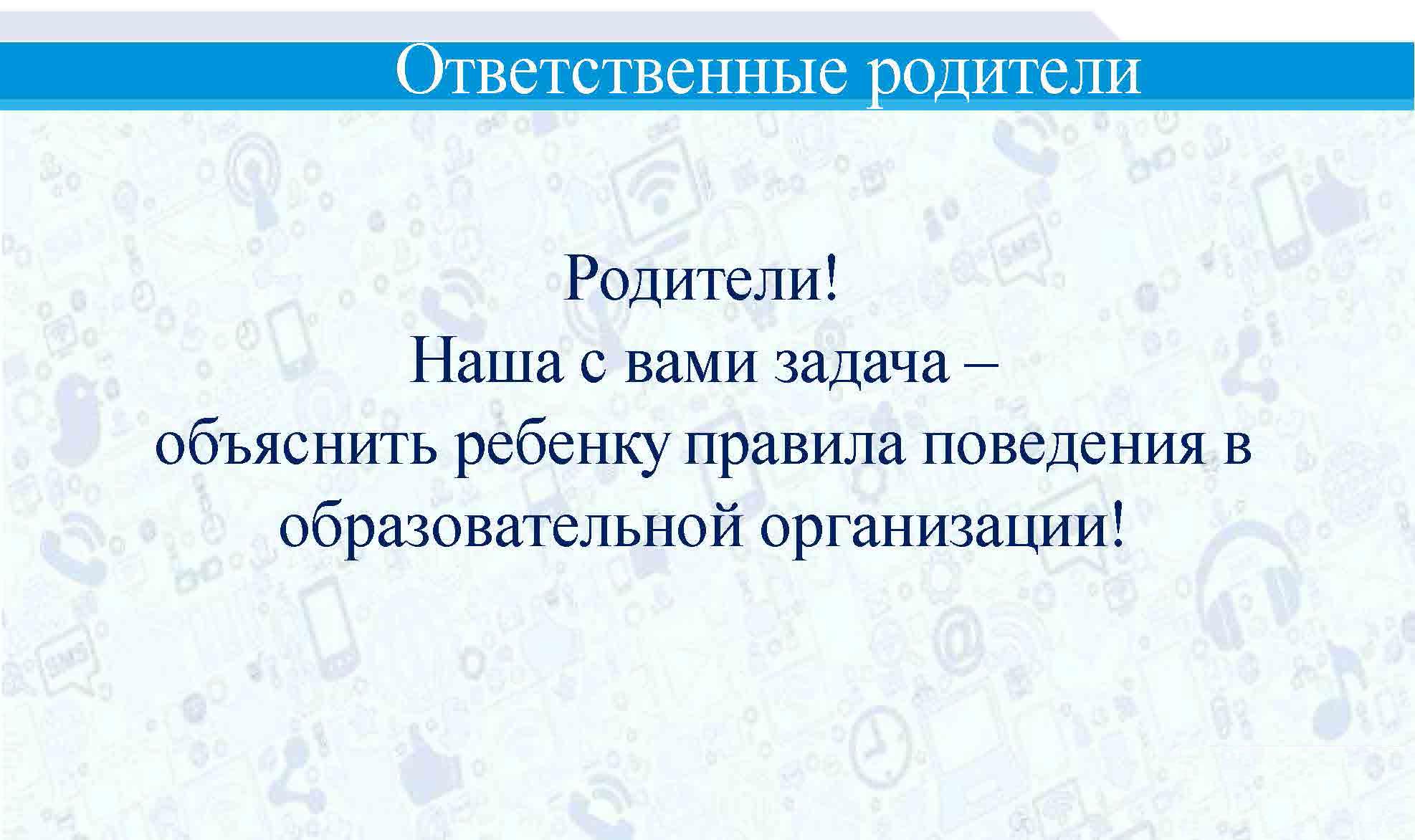 Ответственные родители

Родители!
Наша с вами задача –
объяснить ребенку правила поведения в образовательной организации!